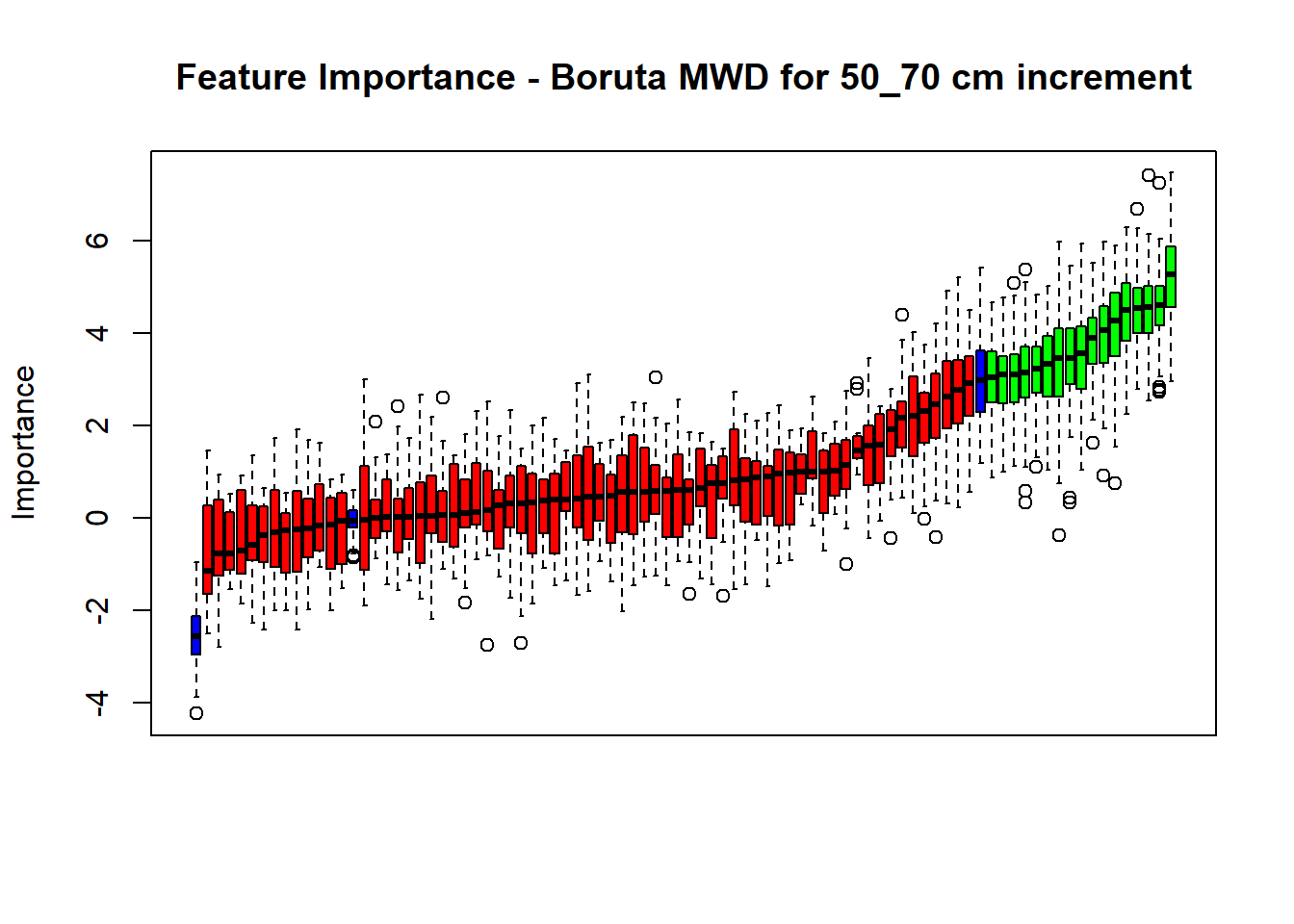 Feature Importance - Boruta MWD for 50_70 cm increment

Importance

6
4
2
0
-2
-4